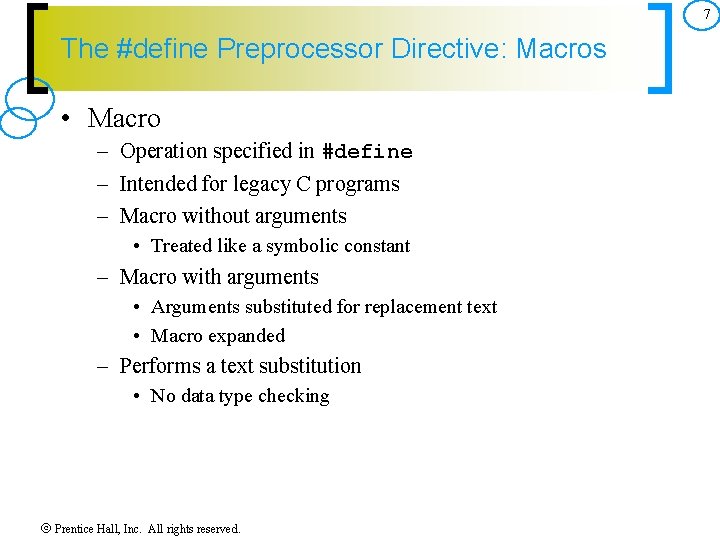 7

The #define Preprocessor Directive: Macros

• Macro
– Operation specified in #define
– Intended for legacy C programs
– Macro without arguments
• Treated like a symbolic constant
– Macro with arguments
• Arguments substituted for replacement text
• Macro expanded
– Performs a text substitution
• No data type checking

© Prentice Hall, Inc. All rights reserved.